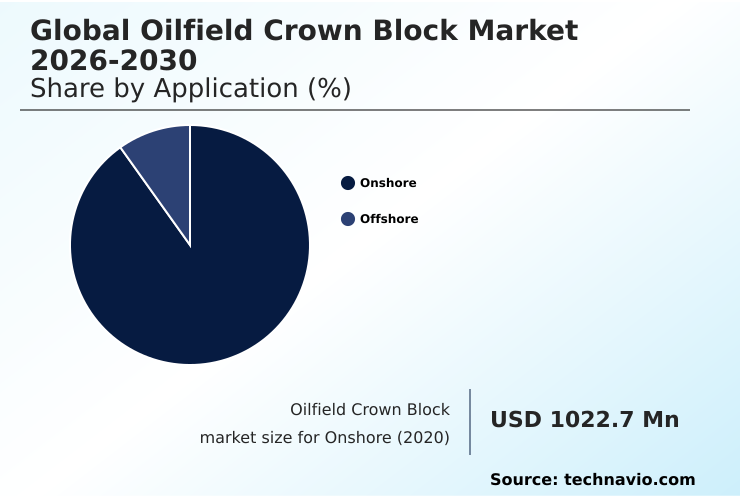 Global Oilfield Crown Block Market 2026-2030
Share by Application (%)

Onshore
Offshore

Oilfield Crown Block market size for Onshore (2020)

USD 1022.7 Mn

Source: technavio.com